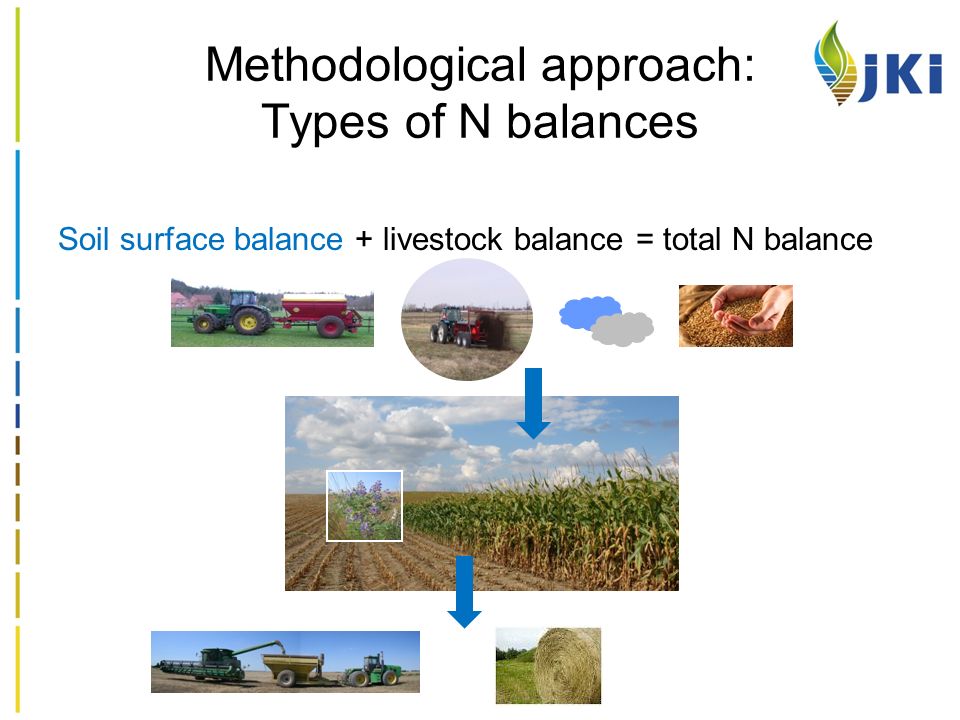 Methodological approach:
Types of N balances

JKI

Soil surface balance + livestock balance = total N balance